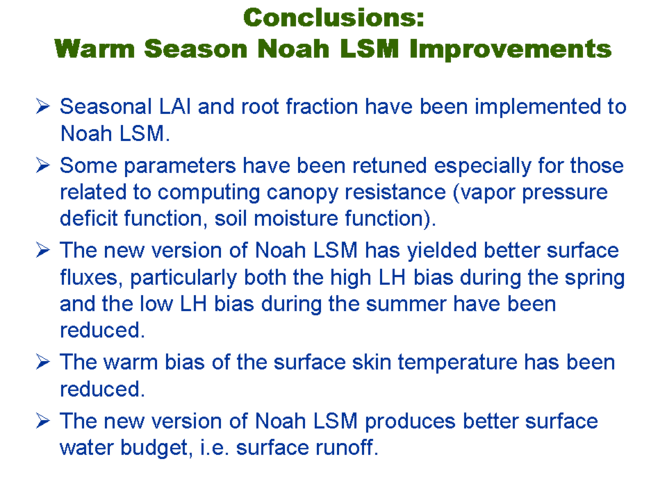 Conclusions:
Warm Season Noah LSM Improvements

➢ Seasonal LAI and root fraction have been implemented to Noah LSM.

➢ Some parameters have been retuned especially for those related to computing canopy resistance (vapor pressure deficit function, soil moisture function).

➢ The new version of Noah LSM has yielded better surface fluxes, particularly both the high LH bias during the spring and the low LH bias during the summer have been reduced.

➢ The warm bias of the surface skin temperature has been reduced.

➢ The new version of Noah LSM produces better surface water budget, i.e. surface runoff.